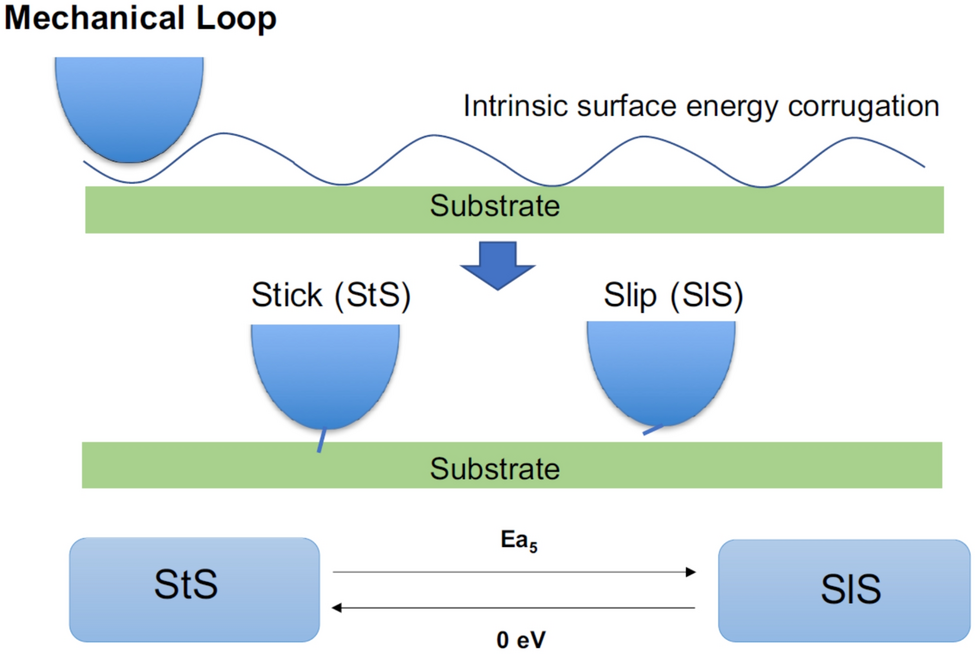 Mechanical Loop

Intrinsic surface energy corrugation

Substrate

Stick (StS)

Slip (SlS)

Substrate

StS

$Ea_5$

0 eV

SlS